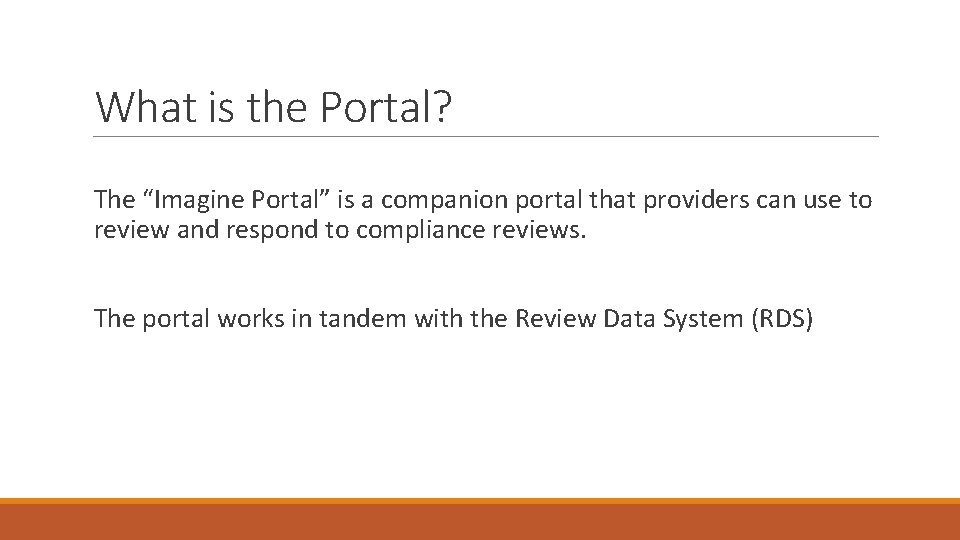 What is the Portal?

The “Imagine Portal” is a companion portal that providers can use to review and respond to compliance reviews.

The portal works in tandem with the Review Data System (RDS)